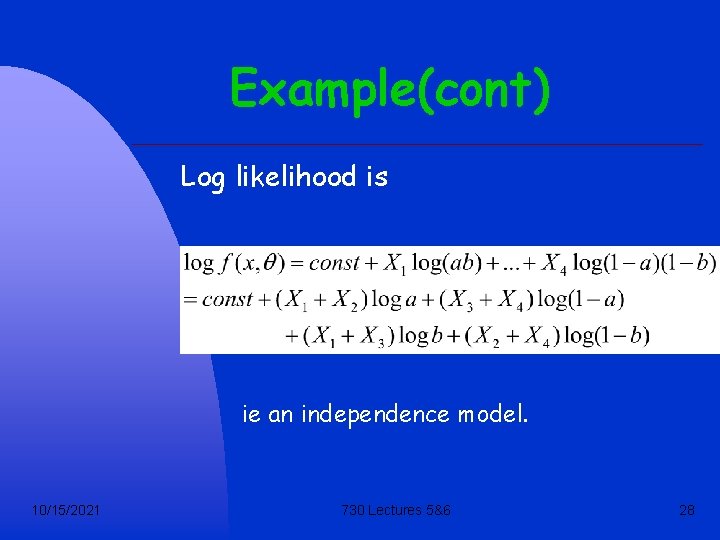 Example(cont)

Log likelihood is

$\log f(x,\theta) = const + X_1 \log(ab) + ... + X_4 \log(1-a)(1-b)$
$= const + (X_1 + X_2)\log a + (X_3 + X_4)\log(1-a)$
$+ (X_1 + X_3)\log b + (X_2 + X_4)\log(1-b)$

ie an independence model.

10/15/2021

730 Lectures 5&6

28